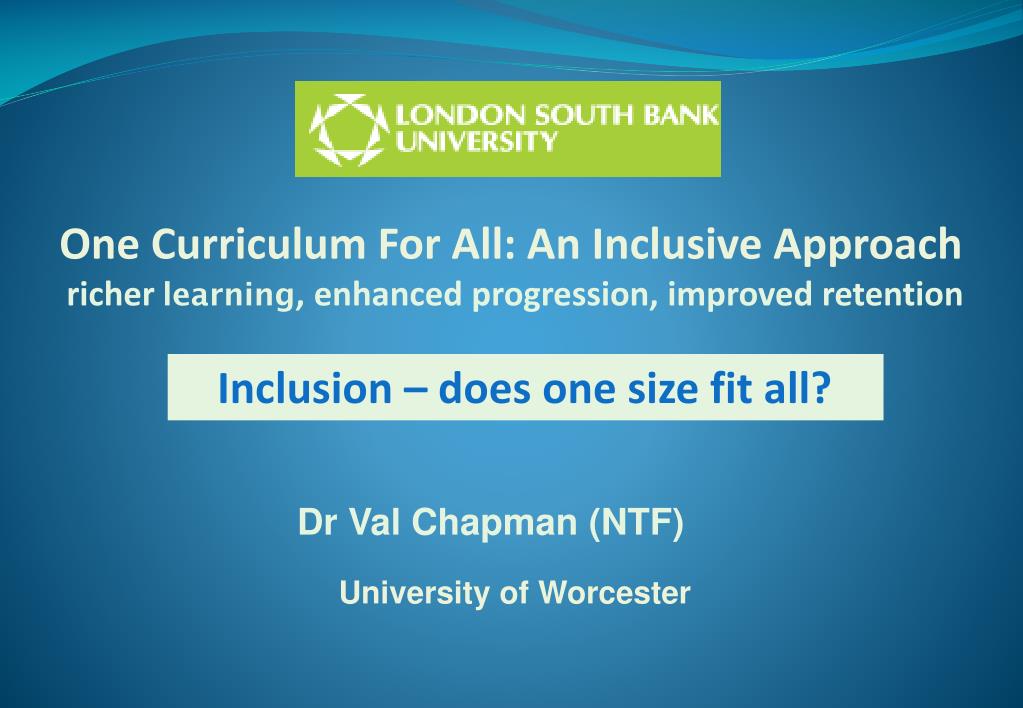 LONDON SOUTH BANK UNIVERSITY

One Curriculum For All: An Inclusive Approach
richer learning, enhanced progression, improved retention

Inclusion – does one size fit all?

Dr Val Chapman (NTF)

University of Worcester